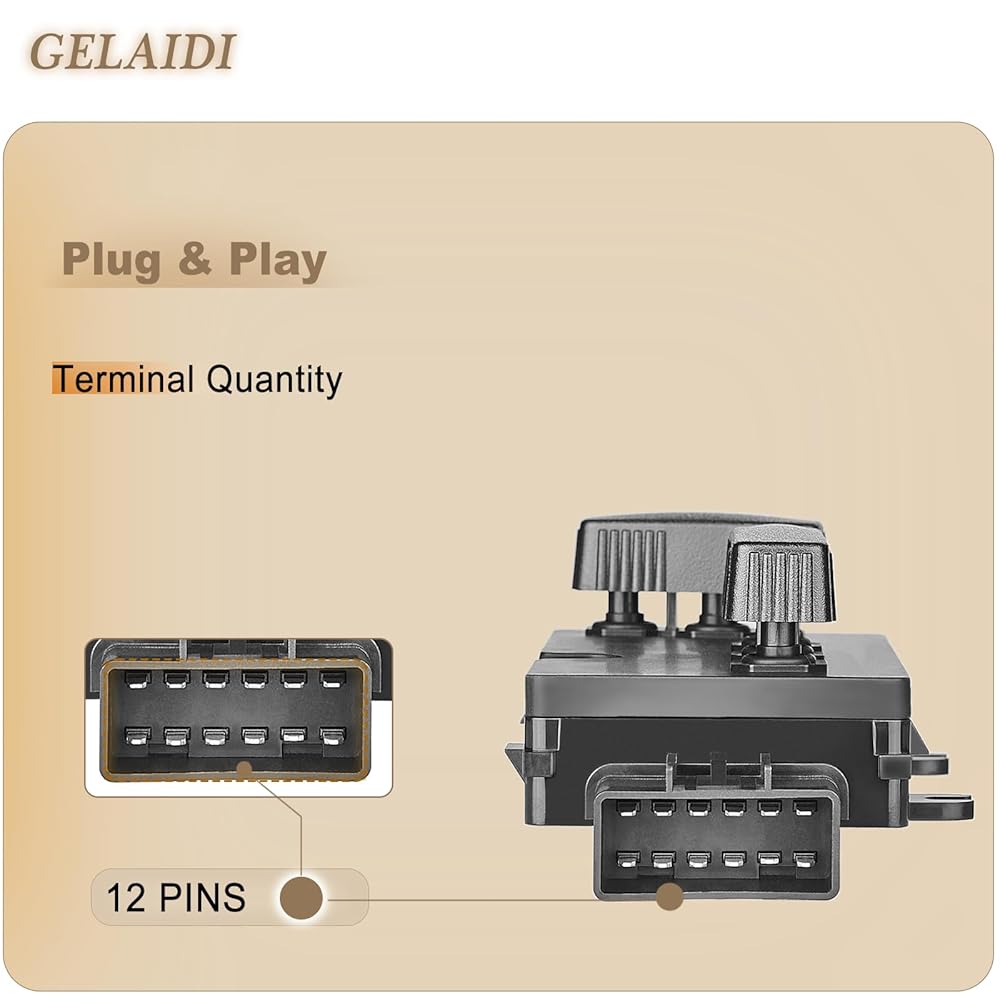 GELAIDI

Plug & Play

Terminal Quantity

12 PINS